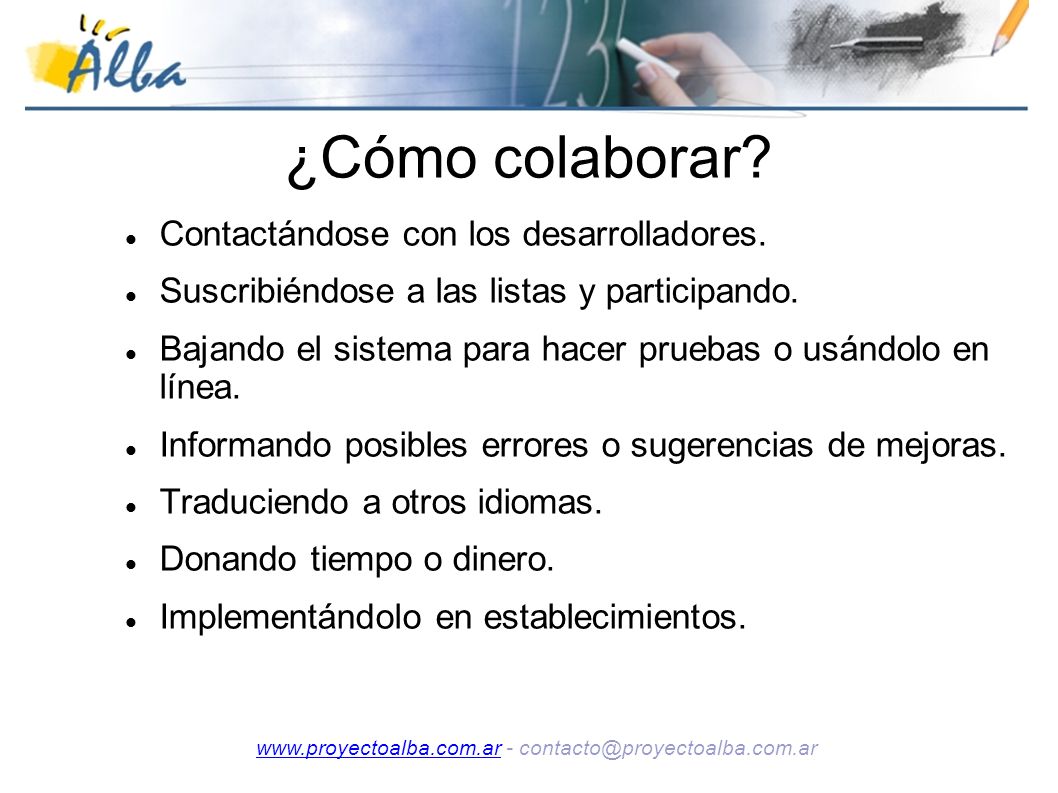 Alba

¿Cómo colaborar?

- Contactándose con los desarrolladores.
- Suscribiéndose a las listas y participando.
- Bajando el sistema para hacer pruebas o usándolo en línea.
- Informando posibles errores o sugerencias de mejoras.
- Traduciendo a otros idiomas.
- Donando tiempo o dinero.
- Implementándolo en establecimientos.

www.proyectoalba.com.ar - contacto@proyectoalba.com.ar